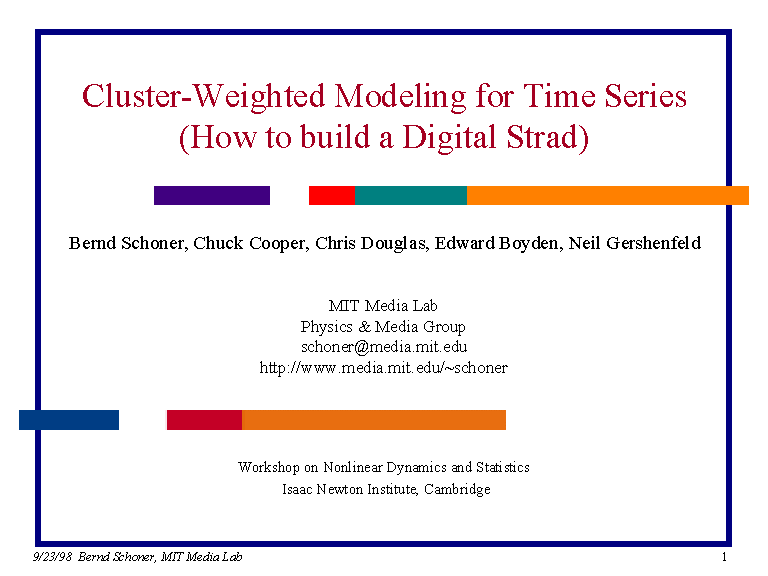 Cluster-Weighted Modeling for Time Series
(How to build a Digital Strad)

Bernd Schoner, Chuck Cooper, Chris Douglas, Edward Boyden, Neil Gershenfeld

MIT Media Lab
Physics & Media Group
schoner@media.mit.edu
http://www.media.mit.edu/~schoner

Workshop on Nonlinear Dynamics and Statistics
Isaac Newton Institute, Cambridge

9/23/98 Bernd Schoner, MIT Media Lab

1